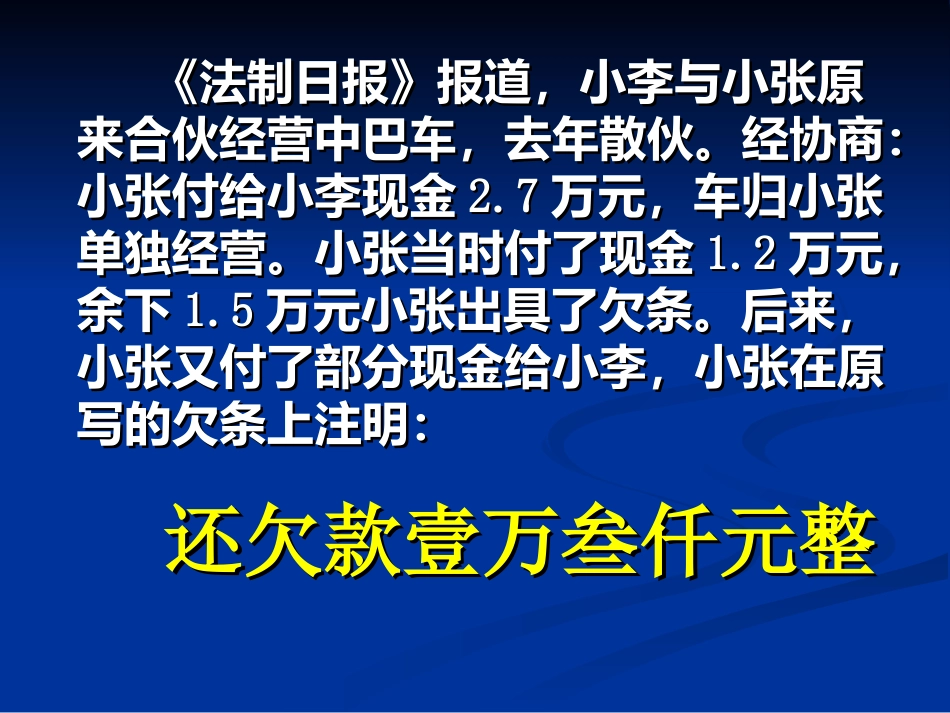 《法制日报》报道，小李与小张原来合伙经营中巴车，去年散伙。经协商：小张付给小李现金 2.7 万元，车归小张单独经营。小张当时付了现金 1.2 万元，余下 1.5 万元小张出具了欠条。后来，小张又付了部分现金给小李，小张在原写的欠条上注明：

还欠款壹万叁仟元整